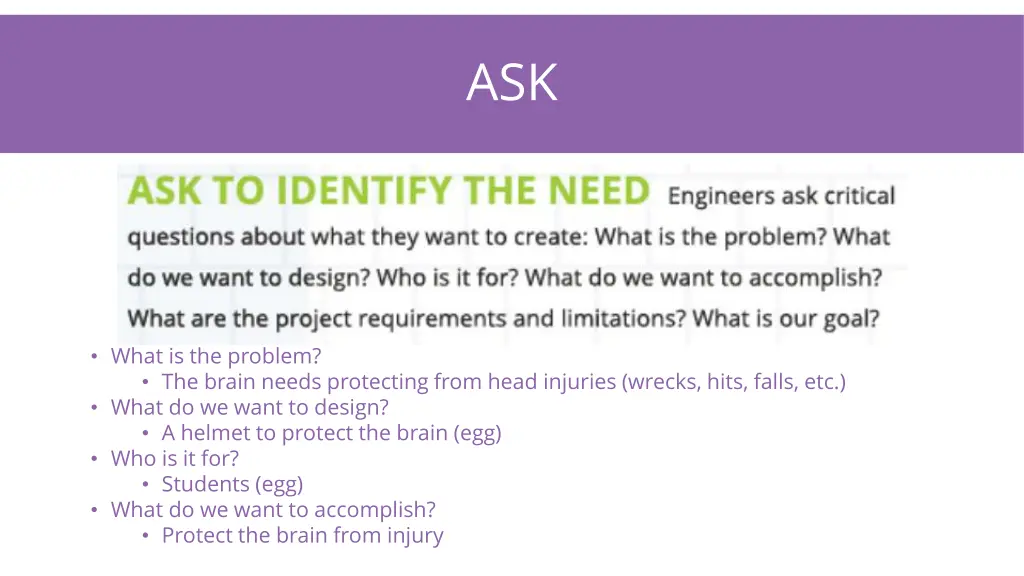 ASK

ASK TO IDENTIFY THE NEED Engineers ask critical questions about what they want to create: What is the problem? What do we want to design? Who is it for? What do we want to accomplish? What are the project requirements and limitations? What is our goal?

• What is the problem?
  • The brain needs protecting from head injuries (wrecks, hits, falls, etc.)
• What do we want to design?
  • A helmet to protect the brain (egg)
• Who is it for?
  • Students (egg)
• What do we want to accomplish?
  • Protect the brain from injury